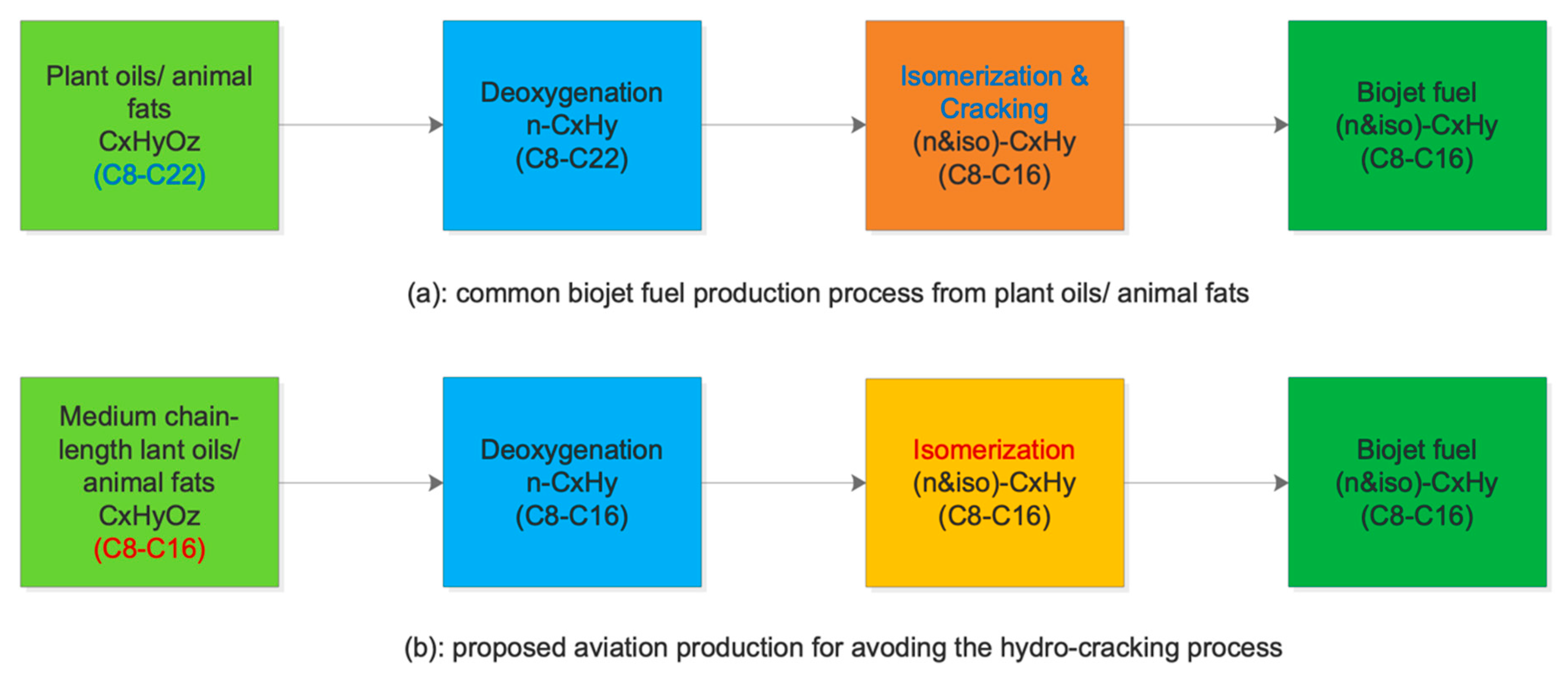 Plant oils/ animal fats
CxHyOz
(C8-C22)

Deoxygenation
n-CxHy
(C8-C22)

Isomerization & Cracking
(n&iso)-CxHy
(C8-C16)

Biojet fuel
(n&iso)-CxHy
(C8-C16)

(a): common biojet fuel production process from plant oils/ animal fats

Medium chain-length lant oils/ animal fats
CxHyOz
(C8-C16)

Deoxygenation
n-CxHy
(C8-C16)

Isomerization
(n&iso)-CxHy
(C8-C16)

Biojet fuel
(n&iso)-CxHy
(C8-C16)

(b): proposed aviation production for avoding the hydro-cracking process